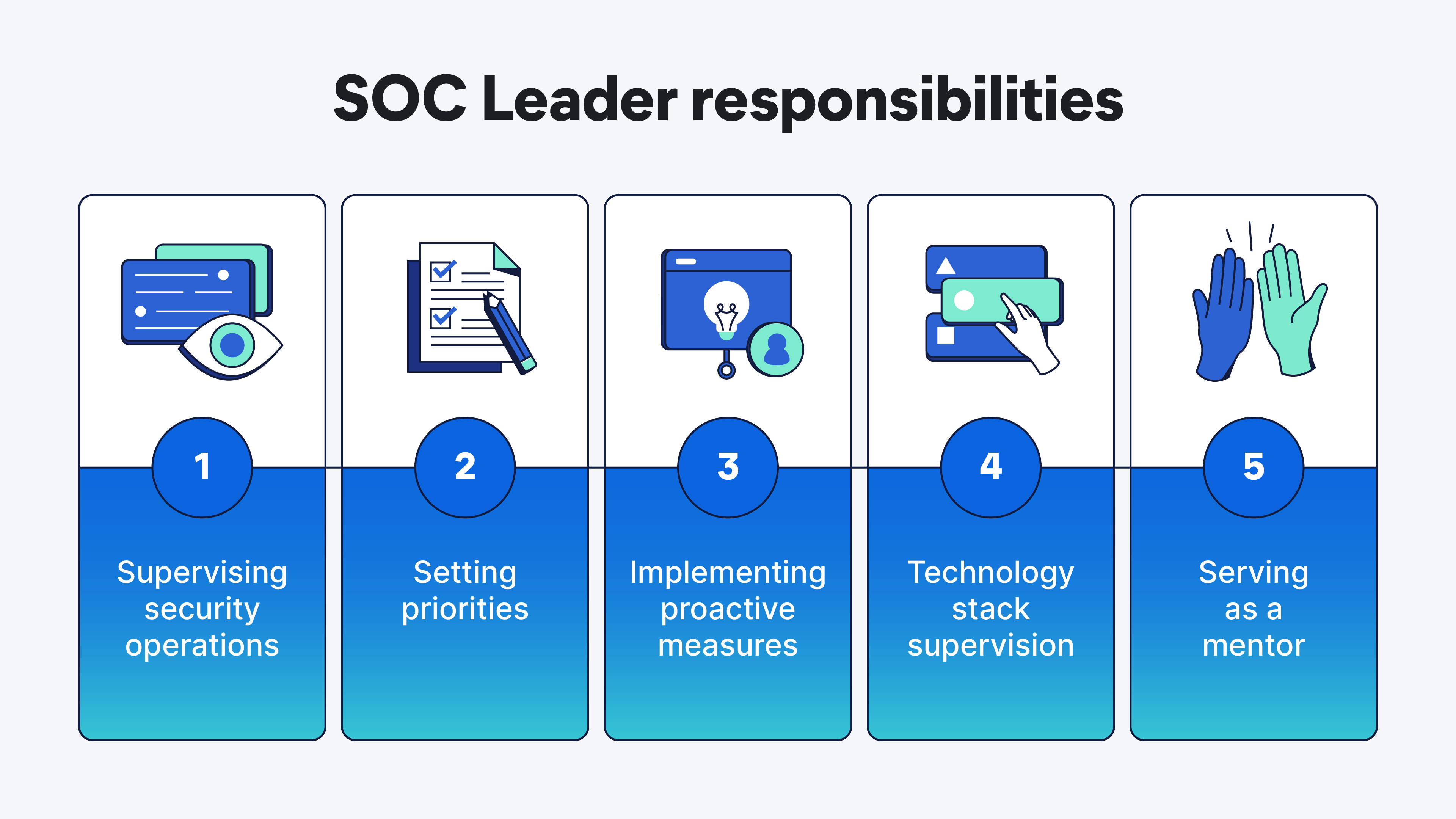 SOC Leader responsibilities

1
Supervising security operations

2
Setting priorities

3
Implementing proactive measures

4
Technology stack supervision

5
Serving as a mentor